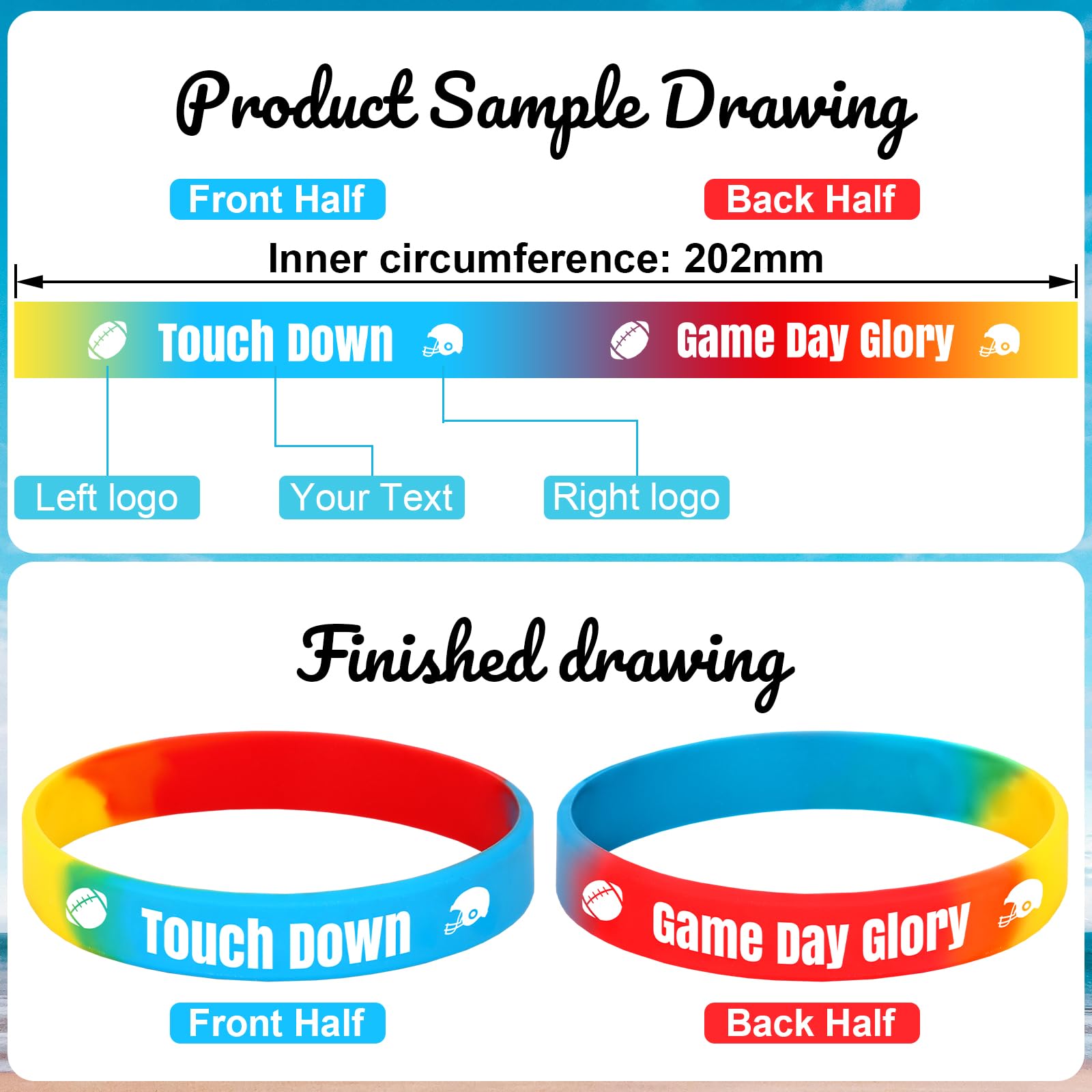 Product Sample Drawing

Front Half

Back Half

Inner circumference: 202mm

Touch Down

Game Day Glory

Left logo

Your Text

Right logo

Finished drawing

Touch Down

Game Day Glory

Front Half

Back Half